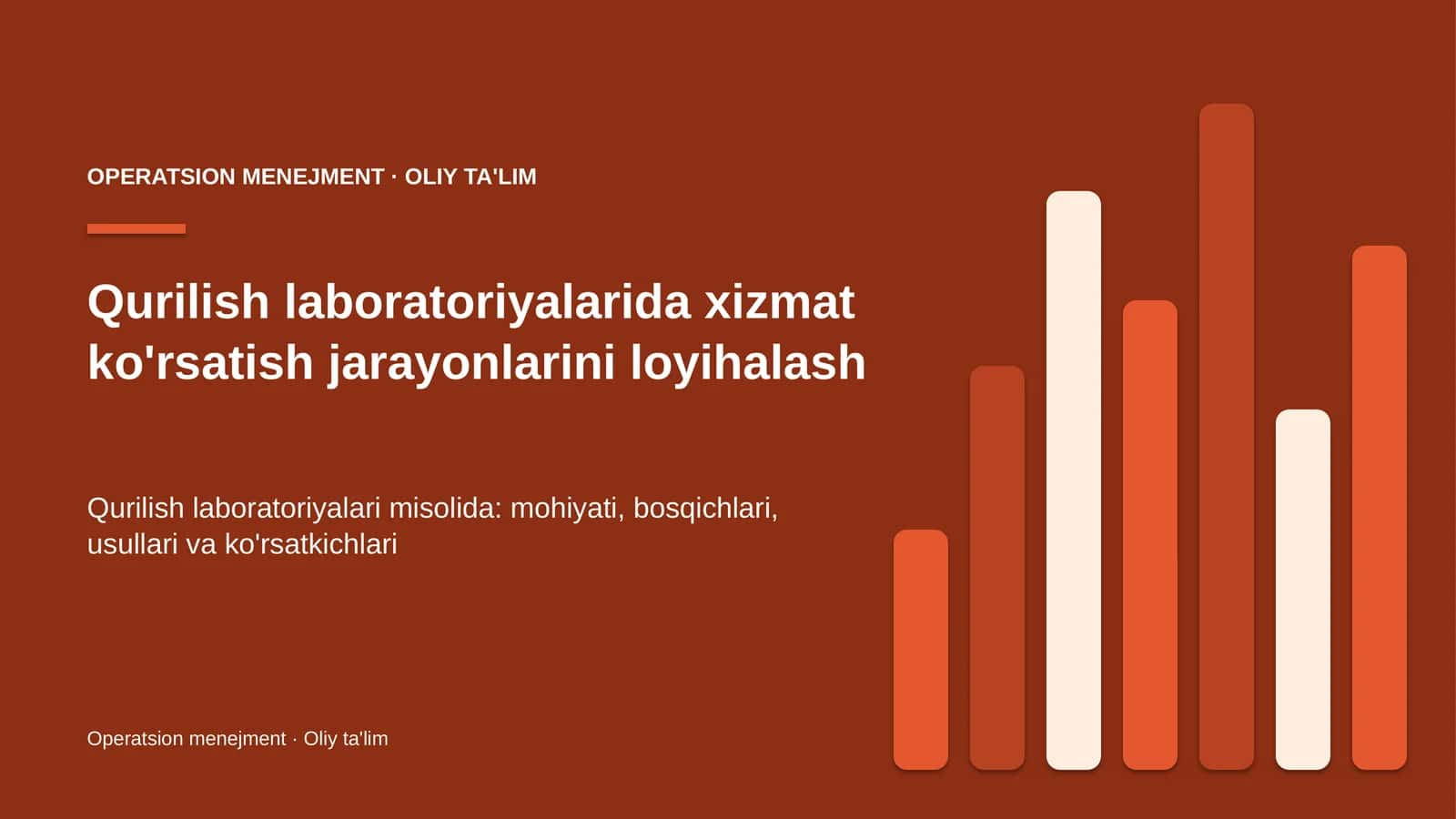 OPERATSION MENEJMENT · OLIY TA'LIM

Qurilish laboratoriyalarida xizmat ko'rsatish jarayonlarini loyihalash

Qurilish laboratoriyalari misolida: mohiyati, bosqichlari, usullari va ko'rsatkichlari

Operatsion menejment · Oliy ta'lim